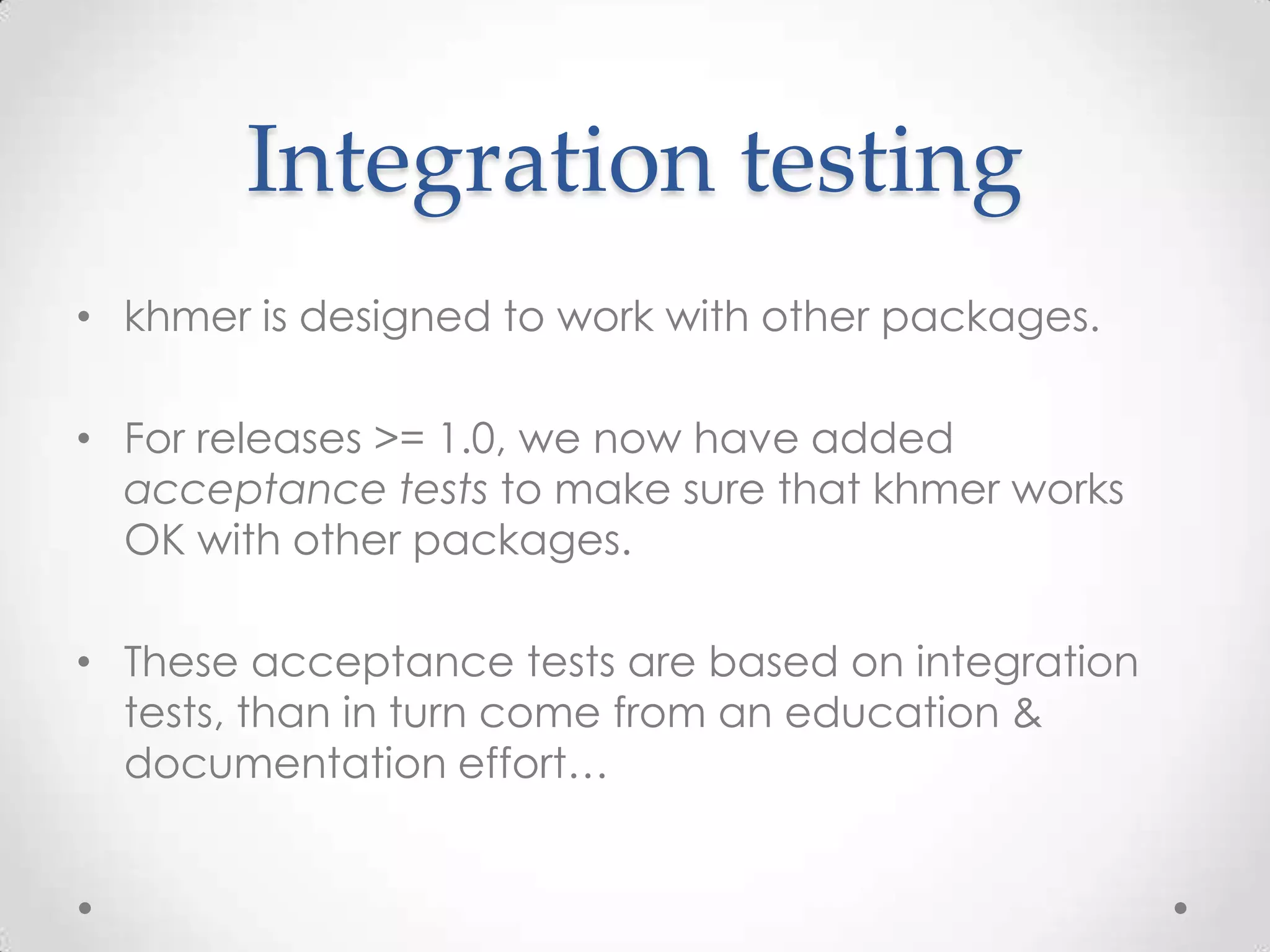 Integration testing

• khmer is designed to work with other packages.

• For releases >= 1.0, we now have added acceptance tests to make sure that khmer works OK with other packages.

• These acceptance tests are based on integration tests, than in turn come from an education & documentation effort…